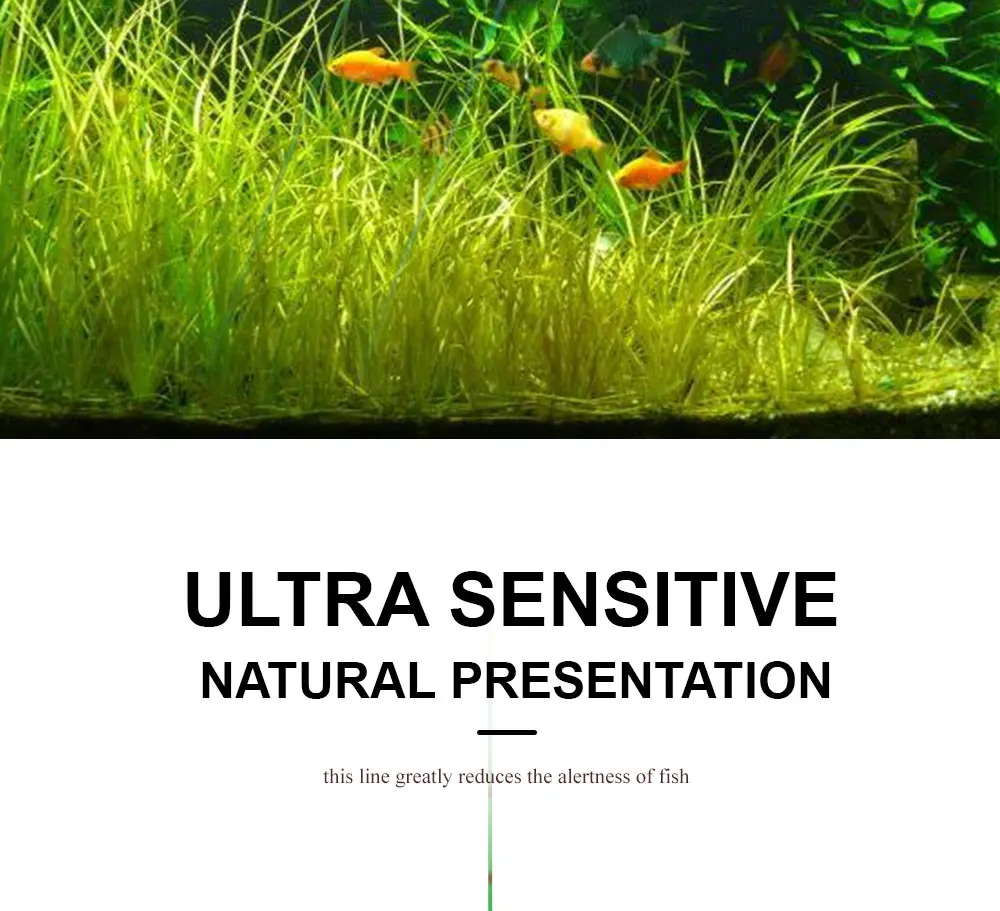 ULTRA SENSITIVE
NATURAL PRESENTATION

this line greatly reduces the alertness of fish